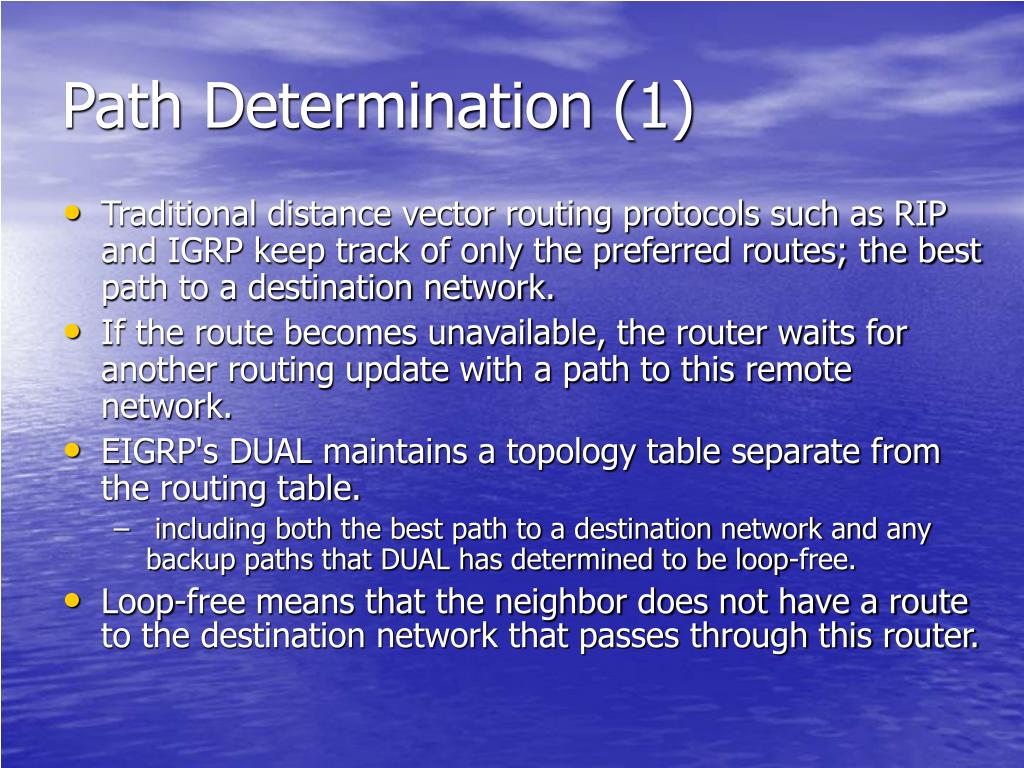 Path Determination (1)

• Traditional distance vector routing protocols such as RIP and IGRP keep track of only the preferred routes; the best path to a destination network.
• If the route becomes unavailable, the router waits for another routing update with a path to this remote network.
• EIGRP's DUAL maintains a topology table separate from the routing table.
– including both the best path to a destination network and any backup paths that DUAL has determined to be loop-free.
• Loop-free means that the neighbor does not have a route to the destination network that passes through this router.